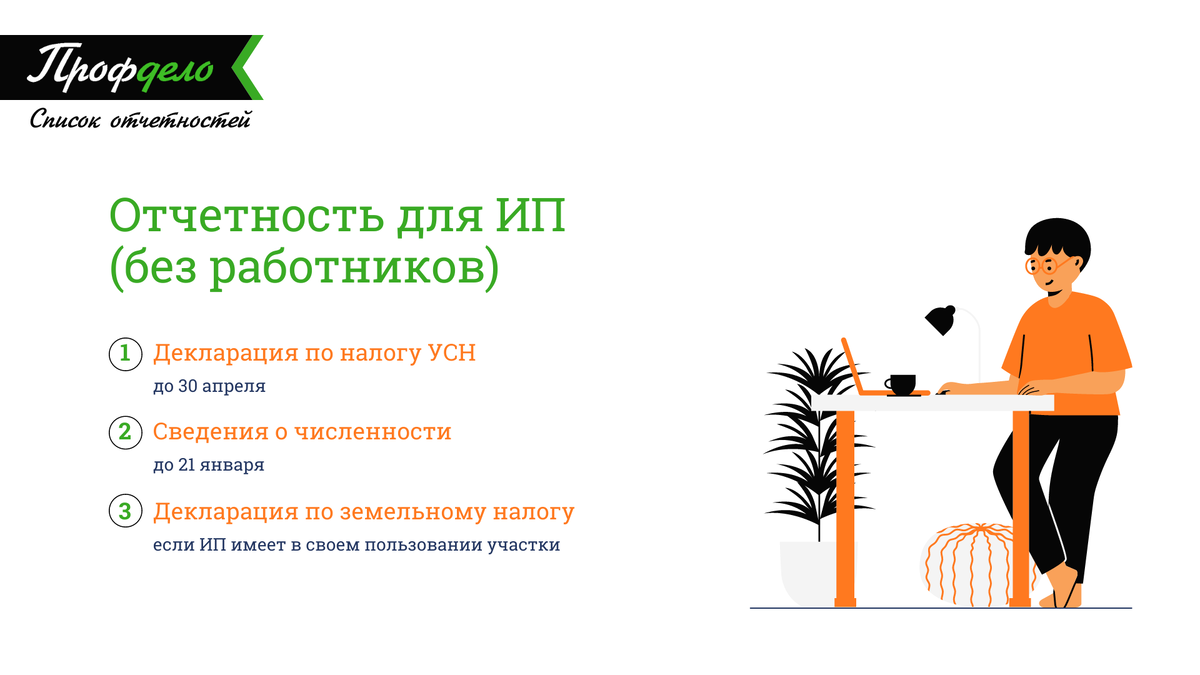 Профдело
Список отчетностей

Отчетность для ИП (без работников)

1 Декларация по налогу УСН
до 30 апреля

2 Сведения о численности
до 21 января

3 Декларация по земельному налогу
если ИП имеет в своем пользовании участки